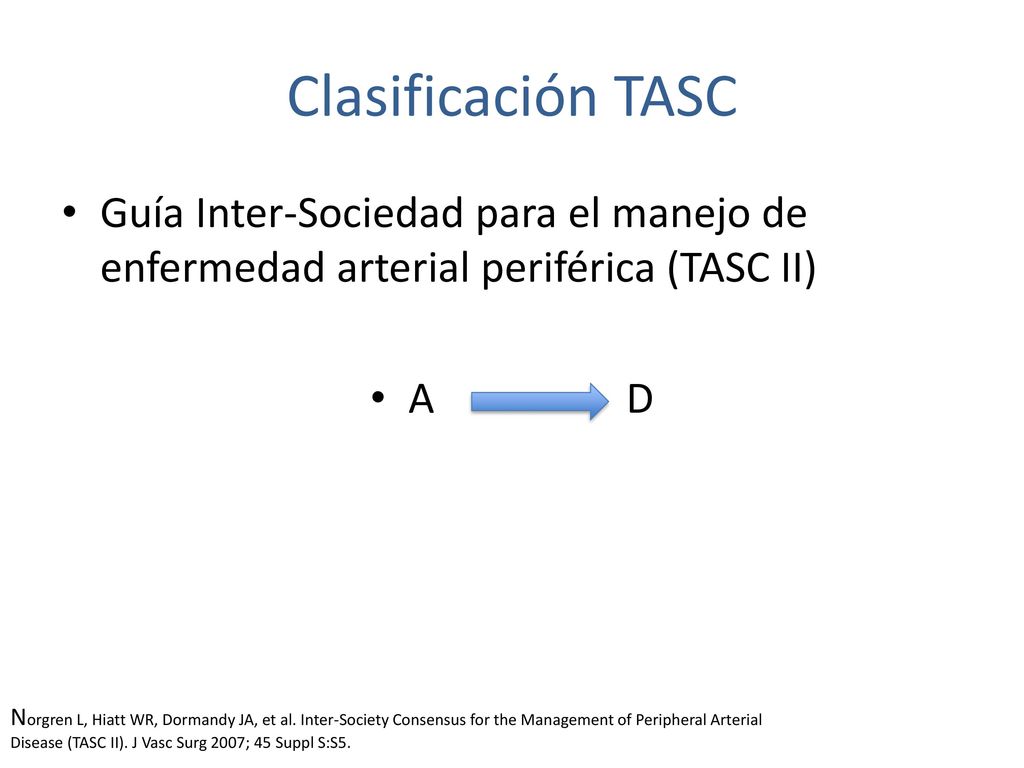 Clasificación TASC

• Guía Inter-Sociedad para el manejo de enfermedad arterial periférica (TASC II)

• A D

Norgren L, Hiatt WR, Dormandy JA, et al. Inter-Society Consensus for the Management of Peripheral Arterial Disease (TASC II). J Vasc Surg 2007; 45 Suppl S:S5.